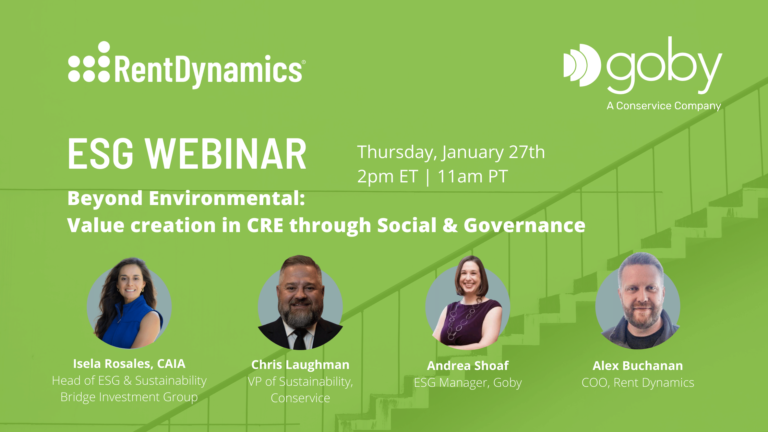 RentDynamics®

goby
A Conservice Company

ESG WEBINAR

Thursday, January 27th
2pm ET | 11am PT

Beyond Environmental:
Value creation in CRE through Social & Governance

Isela Rosales, CAIA
Head of ESG & Sustainability
Bridge Investment Group

Chris Laughman
VP of Sustainability,
Conservice

Andrea Shoaf
ESG Manager, Goby

Alex Buchanan
COO, Rent Dynamics